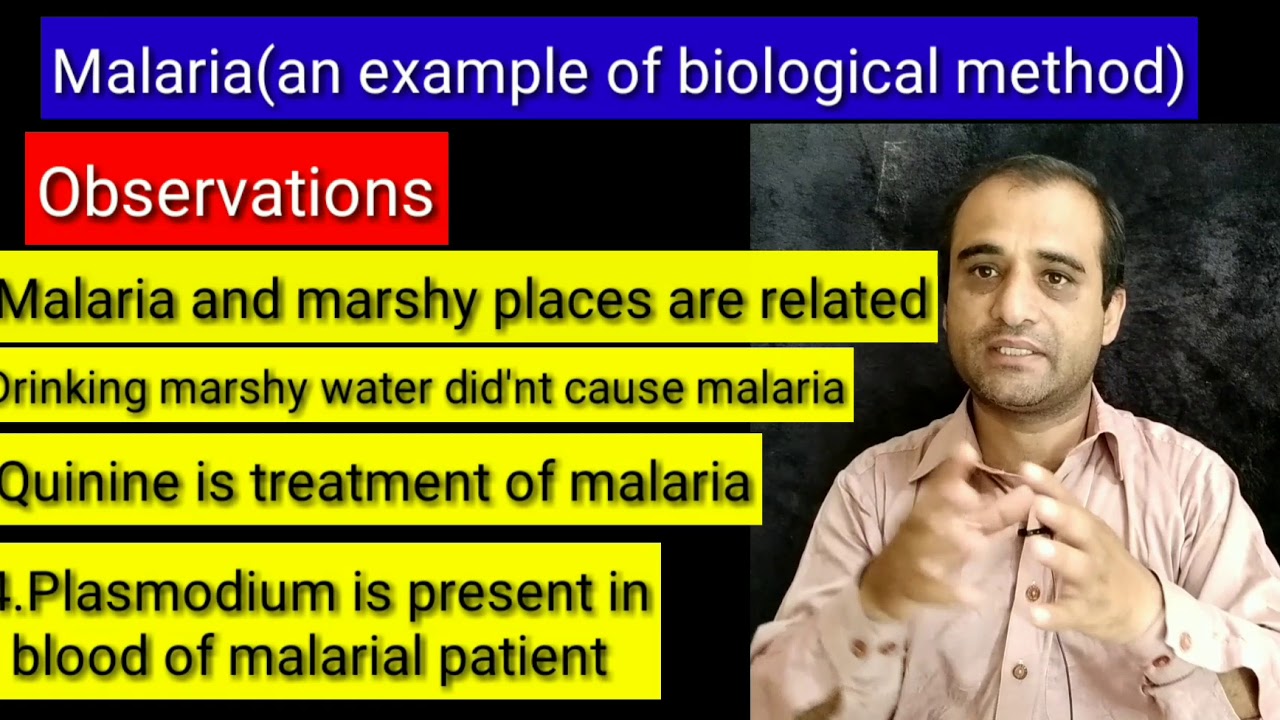 Malaria(an example of biological method)

Observations

Malaria and marshy places are related

Drinking marshy water did'nt cause malaria

Quinine is treatment of malaria

4.Plasmodium is present in blood of malarial patient